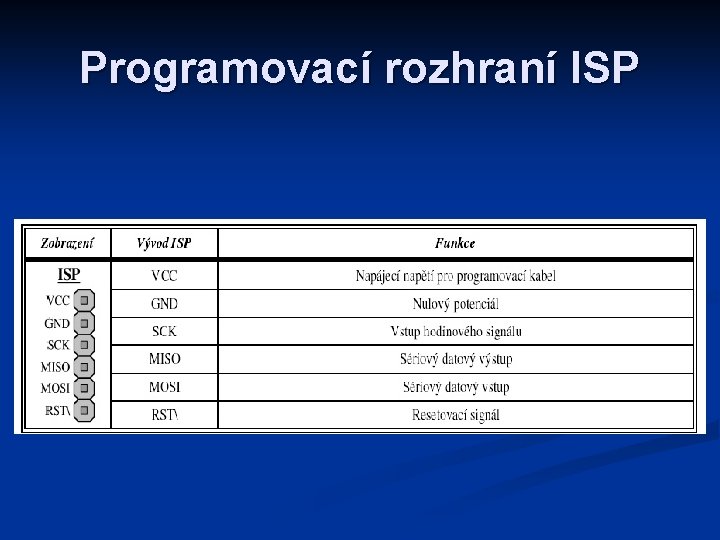 Programovací rozhraní ISP

| Zobrazení | Vývod ISP | Funkce |
|---|---|---|
| ISP VCC GND SCK MISO MOSI RST\ | VCC | Napájecí napětí pro programovací kabel |
| | GND | Nulový potenciál |
| | SCK | Vstup hodinového signálu |
| | MISO | Sériový datový výstup |
| | MOSI | Sériový datový vstup |
| | RST\ | Resetovací signál |